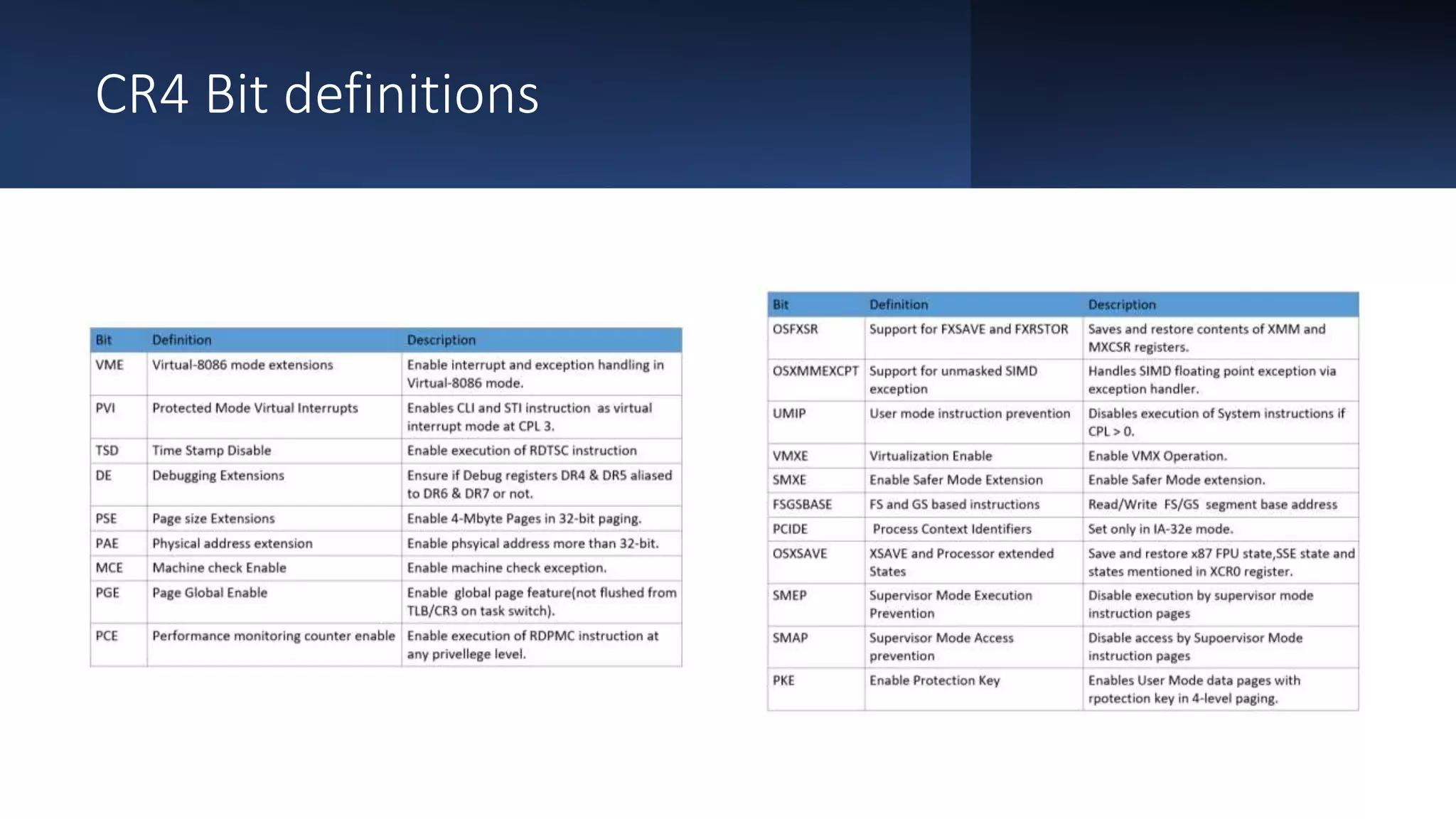 CR4 Bit definitions

| Bit | Definition | Description |
|---|---|---|
| VME | Virtual-8086 mode extensions | Enable interrupt and exception handling in Virtual-8086 mode. |
| PVI | Protected Mode Virtual Interrupts | Enables CLI and STI instruction as virtual interrupt mode at CPL 3. |
| TSD | Time Stamp Disable | Enable execution of RDTSC instruction |
| DE | Debugging Extensions | Ensure if Debug registers DR4 & DR5 aliased to DR6 & DR7 or not. |
| PSE | Page size Extensions | Enable 4-Mbyte Pages in 32-bit paging. |
| PAE | Physical address extension | Enable phsyical address more than 32-bit. |
| MCE | Machine check Enable | Enable machine check exception. |
| PGE | Page Global Enable | Enable global page feature(not flushed from TLB/CR3 on task switch). |
| PCE | Performance monitoring counter enable | Enable execution of RDPMC instruction at any privellege level. |

| Bit | Definition | Description |
|---|---|---|
| OSFXSR | Support for FXSAVE and FXRSTOR | Saves and restore contents of XMM and MXCSR registers. |
| OSXMMEXCPT | Support for unmasked SIMD exception | Handles SIMD floating point exception via exception handler. |
| UMIP | User mode instruction prevention | Disables execution of System instructions if CPL > 0. |
| VMXE | Virtualization Enable | Enable VMX Operation. |
| SMXE | Enable Safer Mode Extension | Enable Safer Mode extension. |
| FSGSBASE | FS and GS based instructions | Read/Write FS/GS segment base address |
| PCIDE | Process Context Identifiers | Set only in IA-32e mode. |
| OSXSAVE | XSAVE and Processor extended States | Save and restore x87 FPU state,SSE state and states mentioned in XCR0 register. |
| SMEP | Supervisor Mode Execution Prevention | Disable execution by supervisor mode instruction pages |
| SMAP | Supervisor Mode Access prevention | Disable access by Supoervisor Mode instruction pages |
| PKE | Enable Protection Key | Enables User Mode data pages with rpotection key in 4-level paging. |